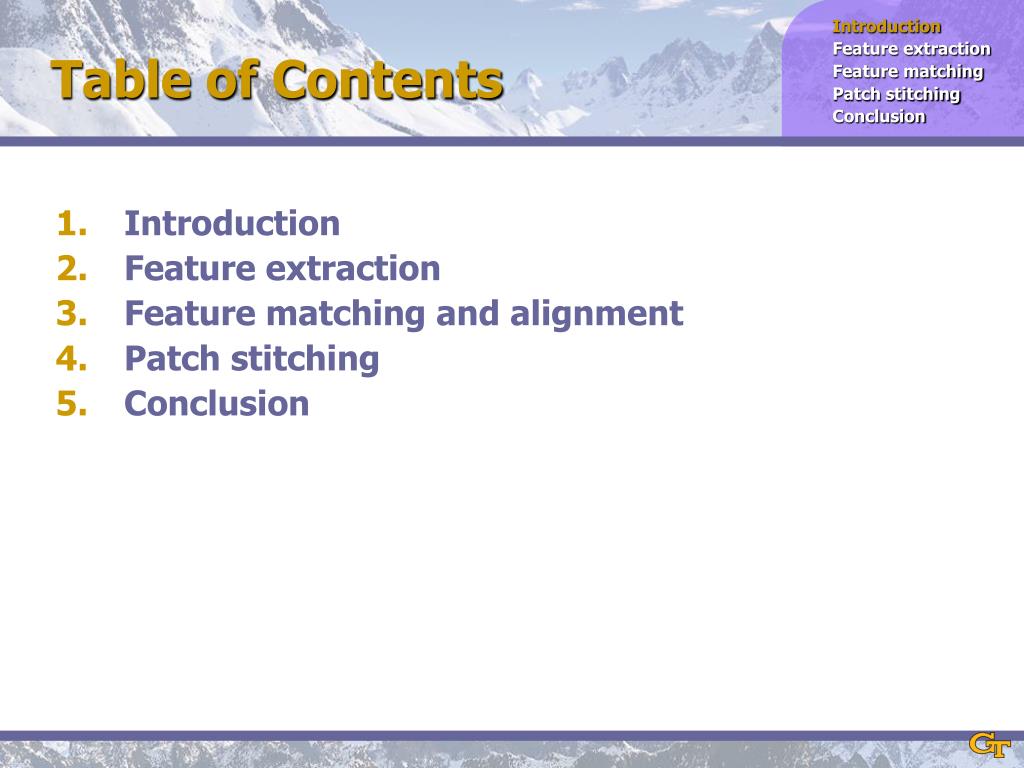 Table of Contents

Introduction
Feature extraction
Feature matching
Patch stitching
Conclusion

1. Introduction
2. Feature extraction
3. Feature matching and alignment
4. Patch stitching
5. Conclusion

GT